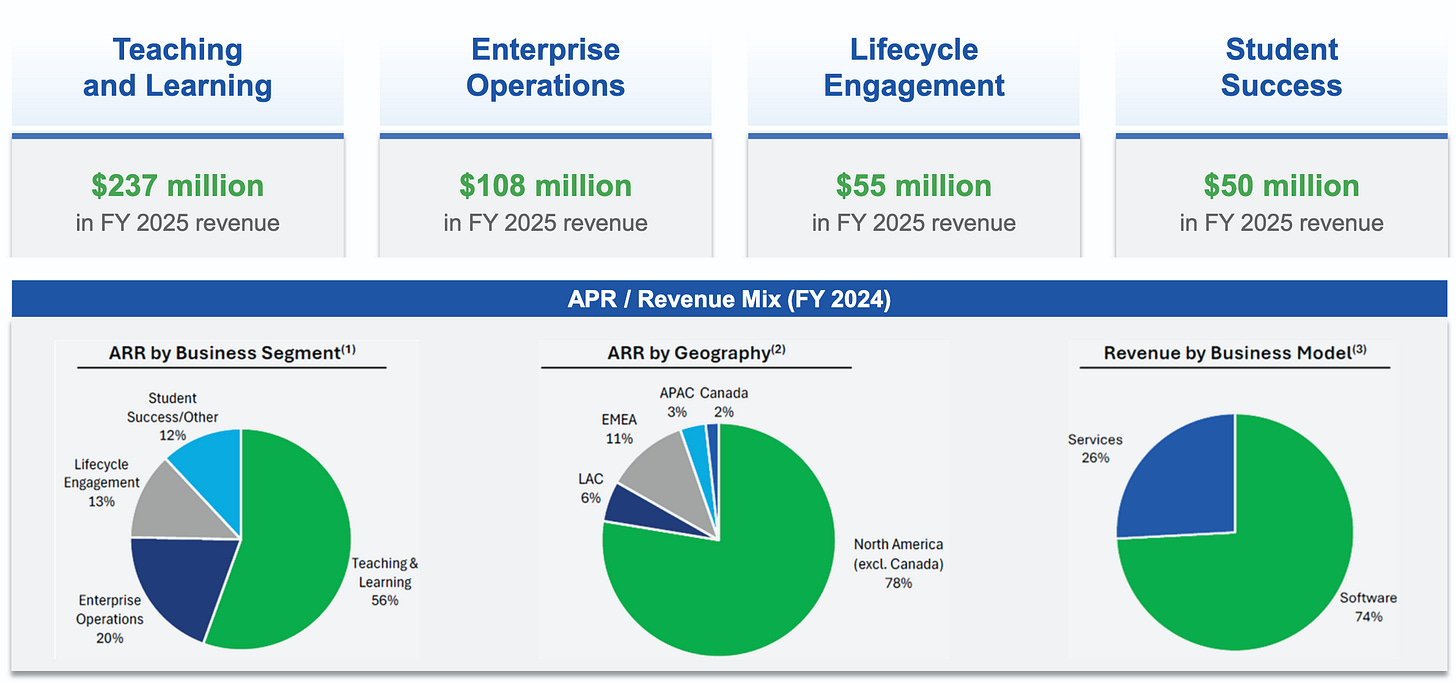 Teaching and Learning

$237 million
in FY 2025 revenue

Enterprise Operations

$108 million
in FY 2025 revenue

Lifecycle Engagement

$55 million
in FY 2025 revenue

Student Success

$50 million
in FY 2025 revenue

APR / Revenue Mix (FY 2024)

ARR by Business Segment$^{(1)}$

Student Success/Other 12%
Lifecycle Engagement 13%
Enterprise Operations 20%
Teaching & Learning 56%

ARR by Geography$^{(2)}$

APAC 3%
Canada 2%
EMEA 11%
LAC 6%
North America (excl. Canada) 78%

Revenue by Business Model$^{(3)}$

Services 26%
Software 74%